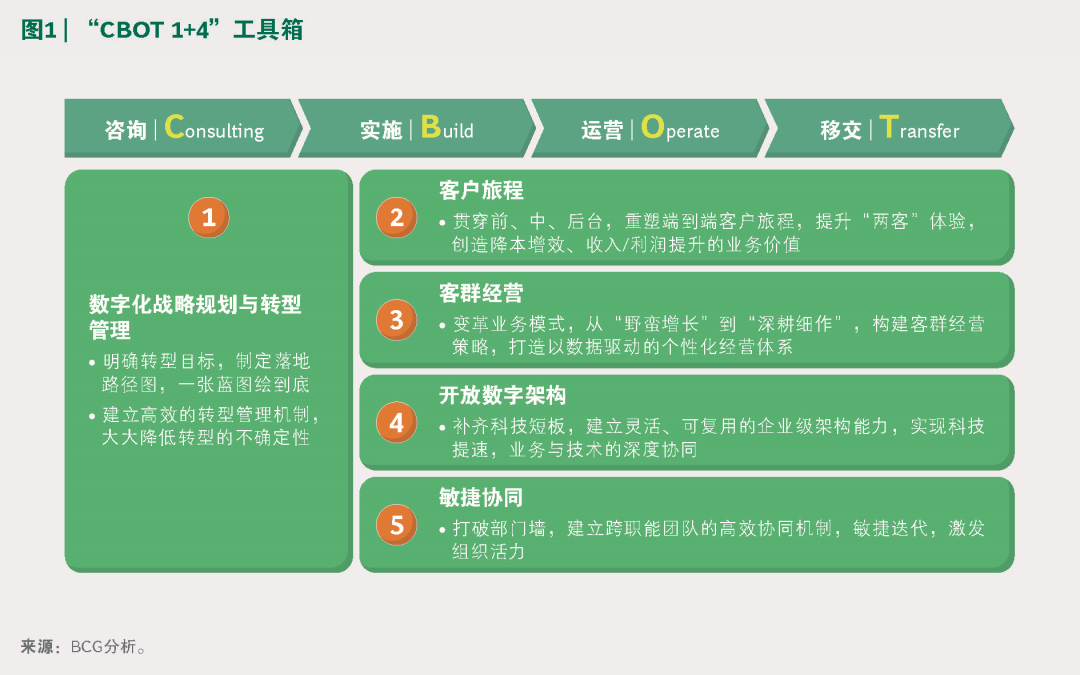 图1 | “CBOT 1+4”工具箱

咨询 | Consulting

实施 | Build

运营 | Operate

移交 | Transfer

1

数字化战略规划与转型管理

• 明确转型目标，制定落地路径图，一张蓝图绘到底

• 建立高效的转型管理机制，大大降低转型的不确定性

2

客户旅程

• 贯穿前、中、后台，重塑端到端客户旅程，提升“两客”体验，创造降本增效、收入/利润提升的业务价值

3

客群经营

• 变革业务模式，从“野蛮增长”到“深耕细作”，构建客群经营策略，打造以数据驱动的个性化经营体系

4

开放数字架构

• 补齐科技短板，建立灵活、可复用的企业级架构能力，实现科技提速，业务与技术的深度协同

5

敏捷协同

• 打破部门墙，建立跨职能团队的高效协同机制，敏捷迭代，激发组织活力

来源：BCG分析。